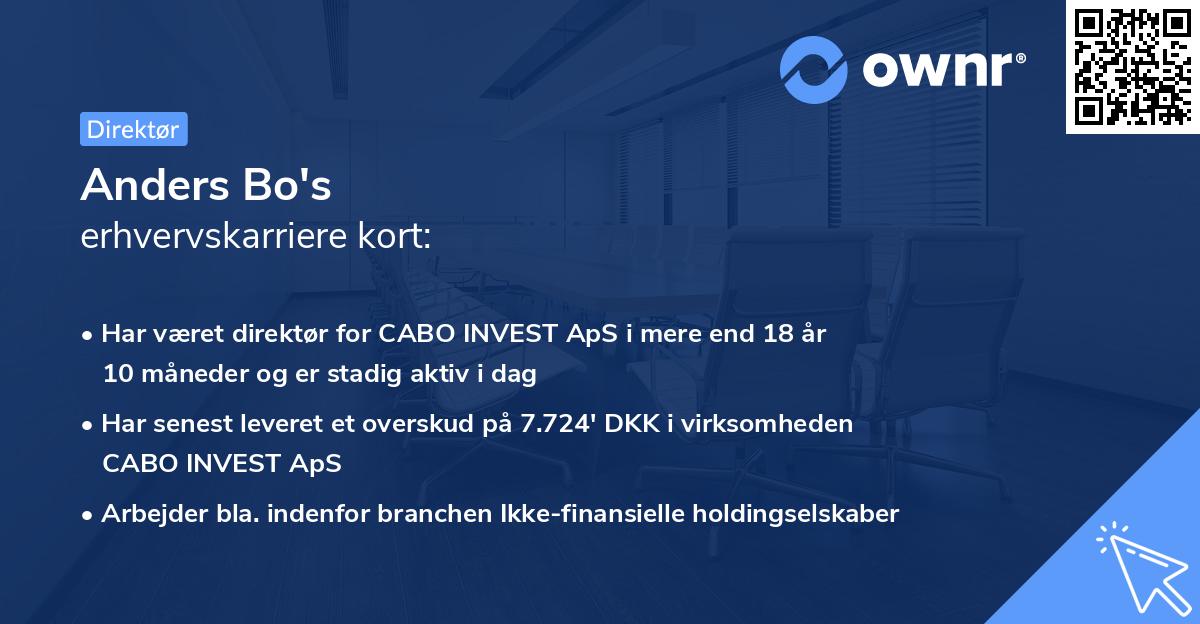 ownr®

Direktør

Anders Bo's
erhvervskarriere kort:

• Har været direktør for CABO INVEST ApS i mere end 18 år 10 måneder og er stadig aktiv i dag

• Har senest leveret et overskud på 7.724' DKK i virksomheden CABO INVEST ApS

• Arbejder bla. indenfor branchen Ikke-finansielle holdingselskaber